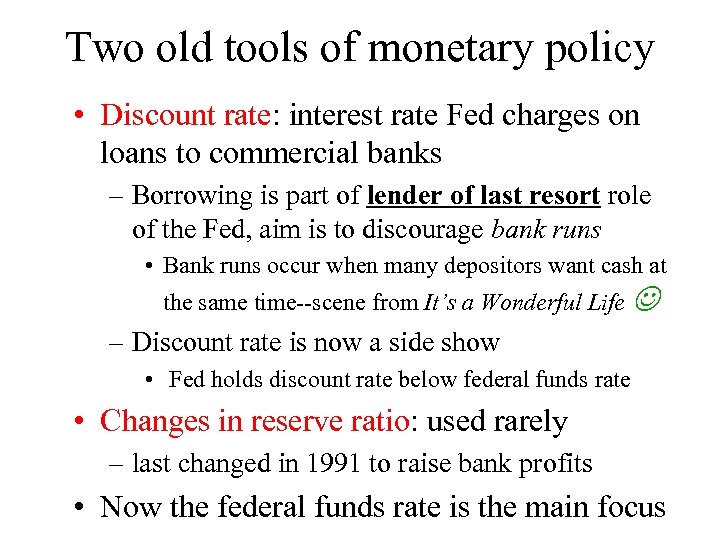 Two old tools of monetary policy

• Discount rate: interest rate Fed charges on loans to commercial banks

– Borrowing is part of lender of last resort role of the Fed, aim is to discourage bank runs

• Bank runs occur when many depositors want cash at the same time--scene from It's a Wonderful Life ☺

– Discount rate is now a side show

• Fed holds discount rate below federal funds rate

• Changes in reserve ratio: used rarely

– last changed in 1991 to raise bank profits

• Now the federal funds rate is the main focus